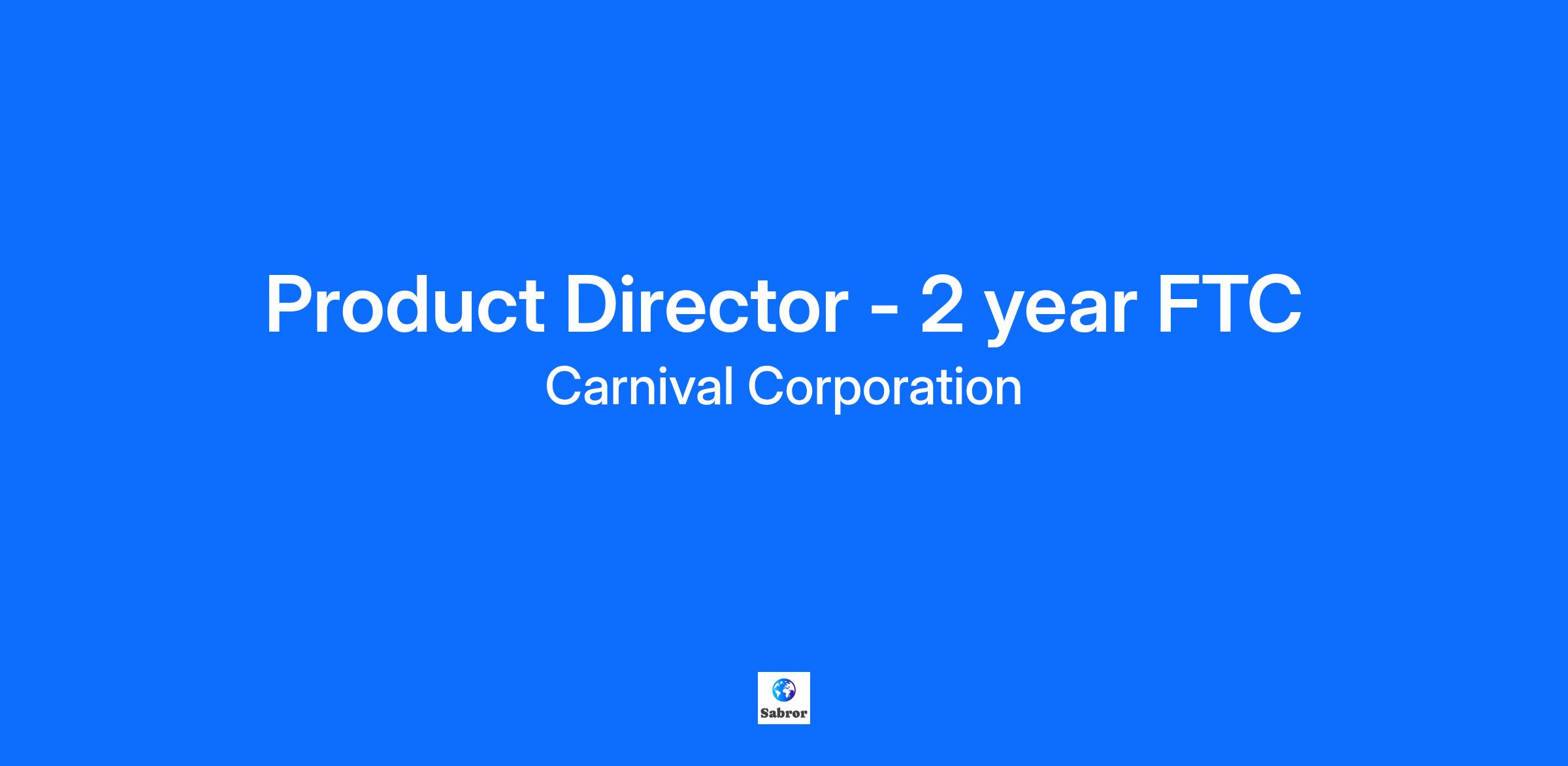 Product Director - 2 year FTC

Carnival Corporation

Sabror